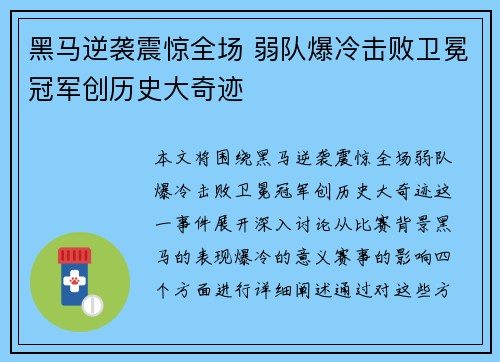 黑马逆袭震惊全场 弱队爆冷击败卫冕冠军创历史大奇迹

本文将围绕黑马逆袭震惊全场弱队爆冷击败卫冕冠军创历史大奇迹这一事件展开深入讨论从比赛背景黑马的表现爆冷的意义赛事的影响四个方面进行详细阐述通过对这些方